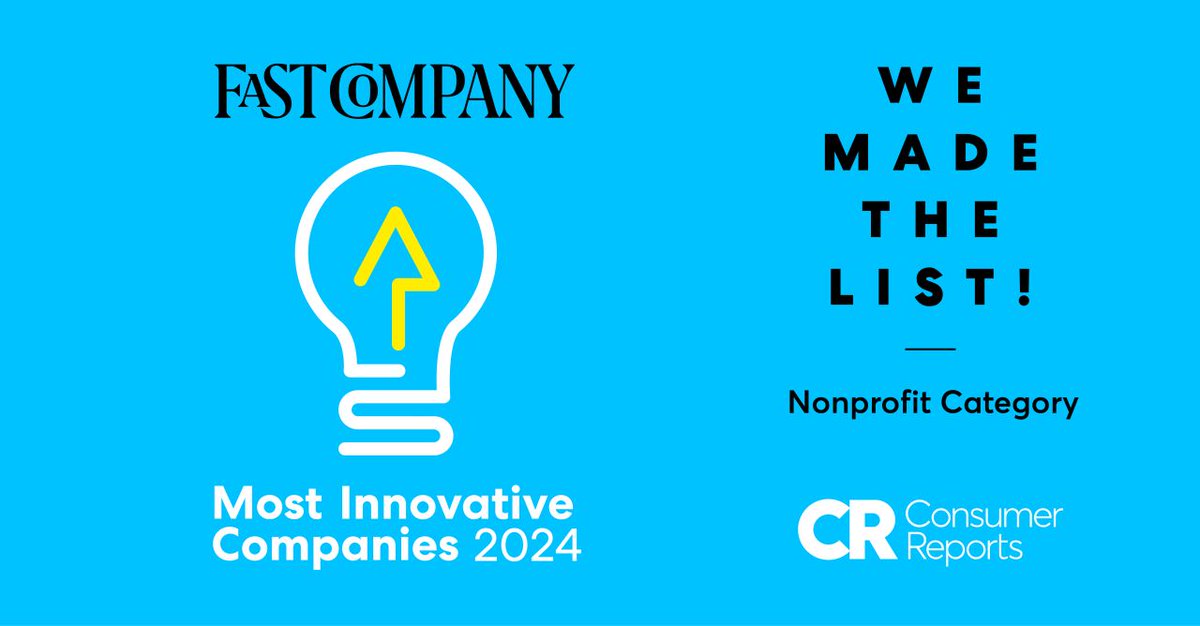 FAST COMPANY

Most Innovative Companies 2024

WE MADE THE LIST!

Nonprofit Category

CR Consumer Reports